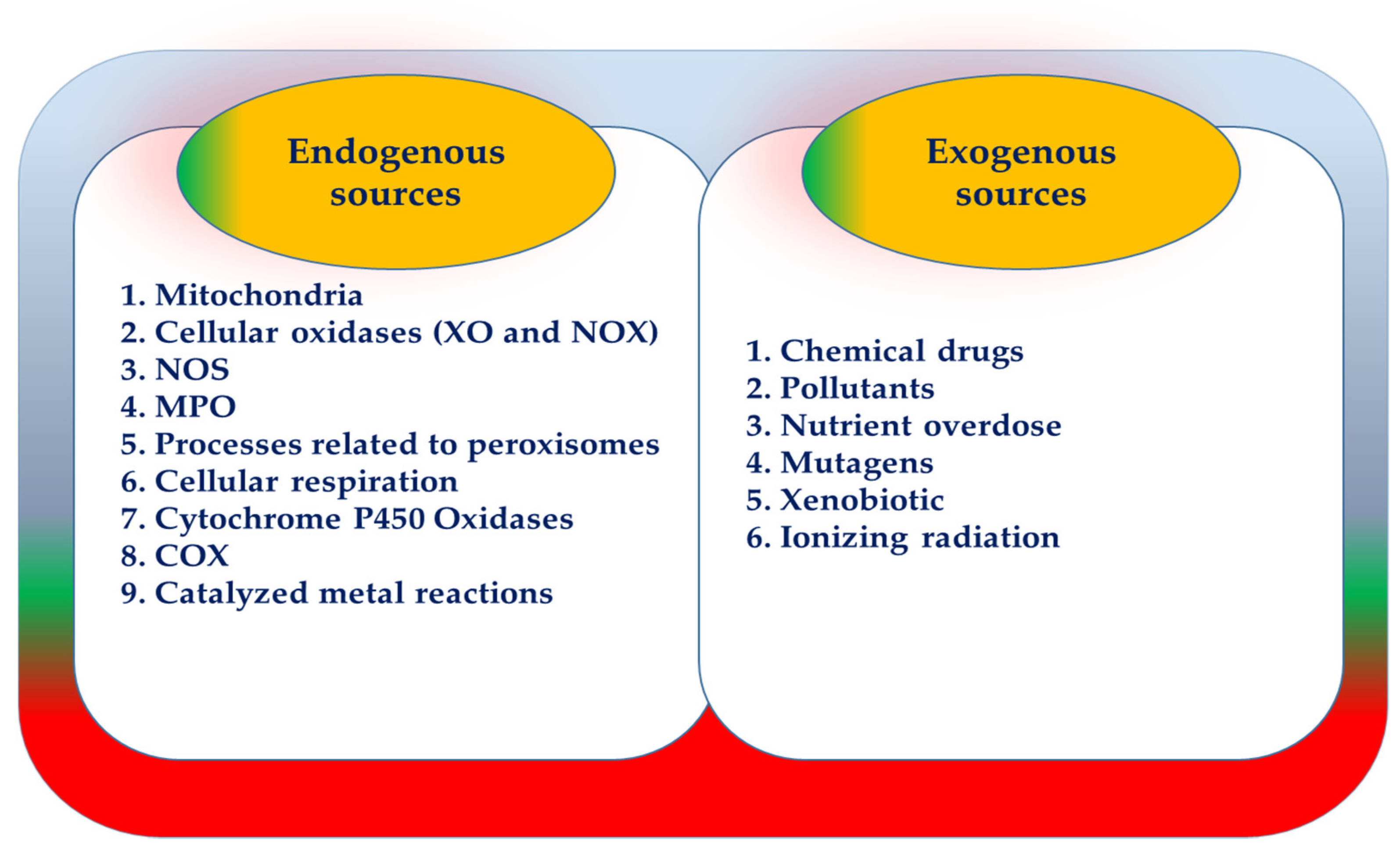 Endogenous sources

1. Mitochondria
2. Cellular oxidases (XO and NOX)
3. NOS
4. MPO
5. Processes related to peroxisomes
6. Cellular respiration
7. Cytochrome P450 Oxidases
8. COX
9. Catalyzed metal reactions

Exogenous sources

1. Chemical drugs
2. Pollutants
3. Nutrient overdose
4. Mutagens
5. Xenobiotic
6. Ionizing radiation